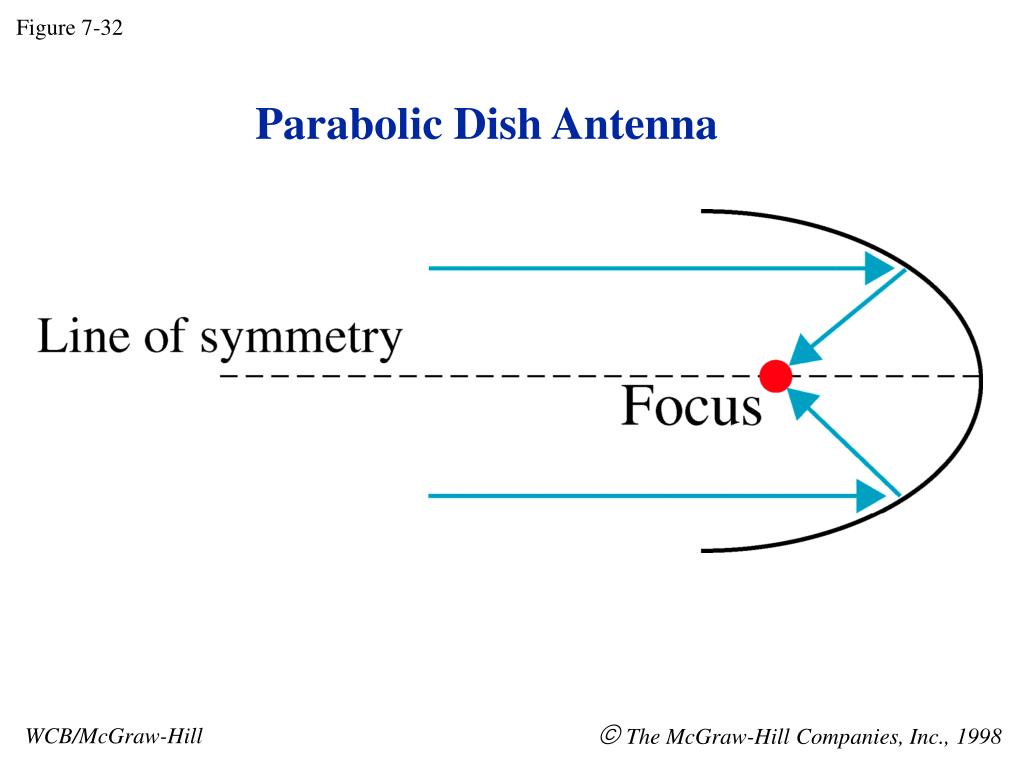 Figure 7-32

Parabolic Dish Antenna

Line of symmetry

Focus

WCB/McGraw-Hill

© The McGraw-Hill Companies, Inc., 1998